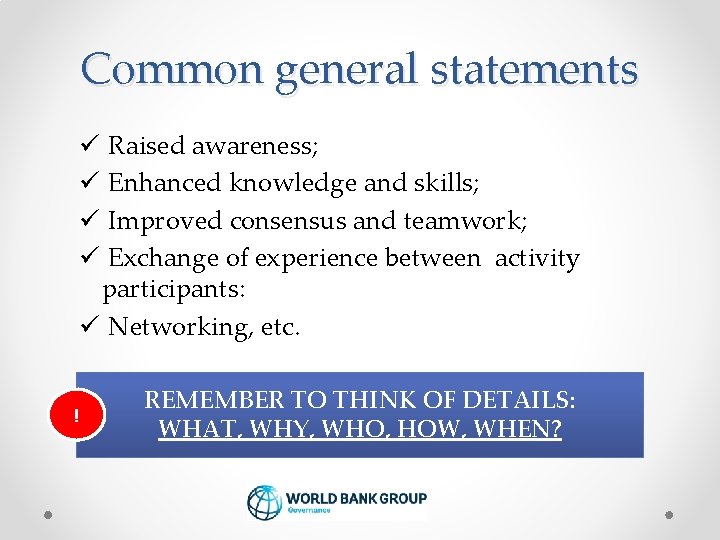 Common general statements

✓ Raised awareness;
✓ Enhanced knowledge and skills;
✓ Improved consensus and teamwork;
✓ Exchange of experience between activity participants:
✓ Networking, etc.

!

REMEMBER TO THINK OF DETAILS:
WHAT, WHY, WHO, HOW, WHEN?

WORLD BANK GROUP
Governance